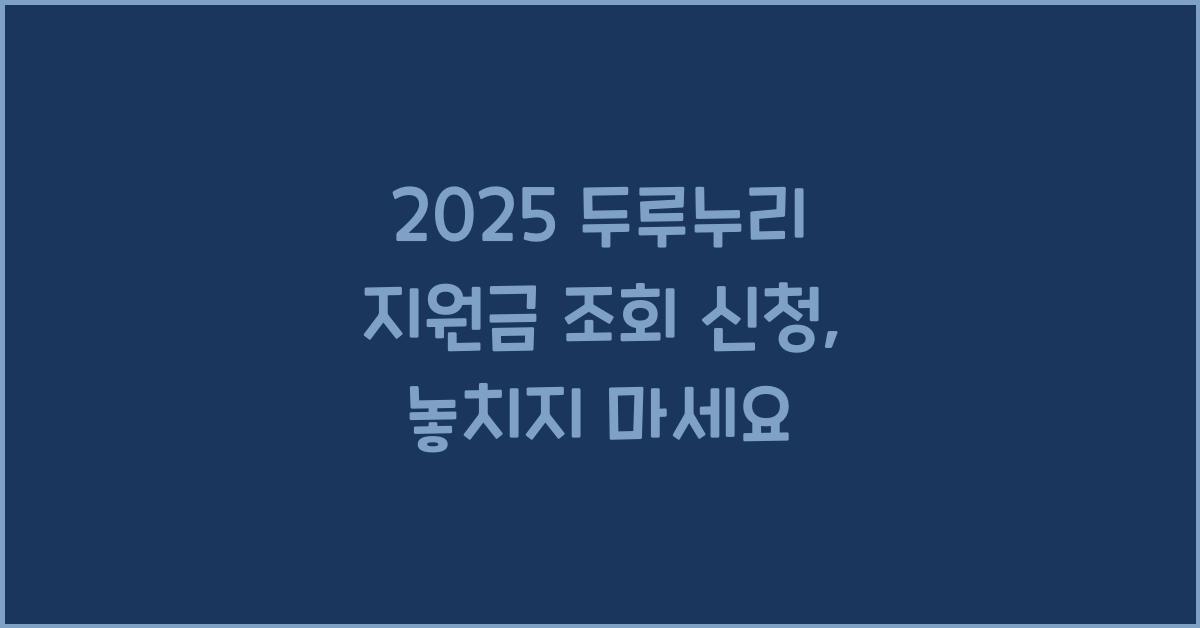 2025 두루누리 지원금 조회 신청, 놓치지 마세요